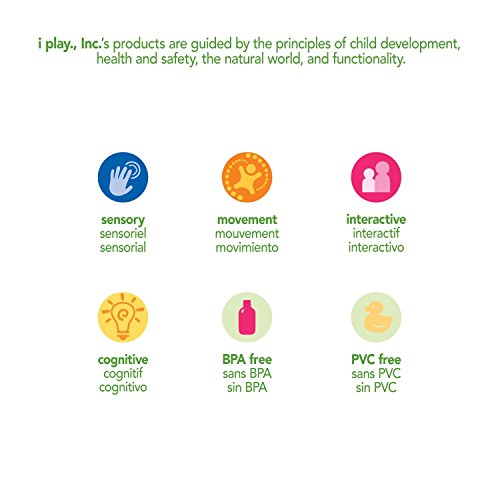 i play., Inc.'s products are guided by the principles of child development, health and safety, the natural world, and functionality.

sensory
sensoriel
sensorial

movement
mouvement
movimiento

interactive
interactif
interactivo

cognitive
cognitif
cognitivo

BPA free
sans BPA
sin BPA

PVC free
sans PVC
sin PVC